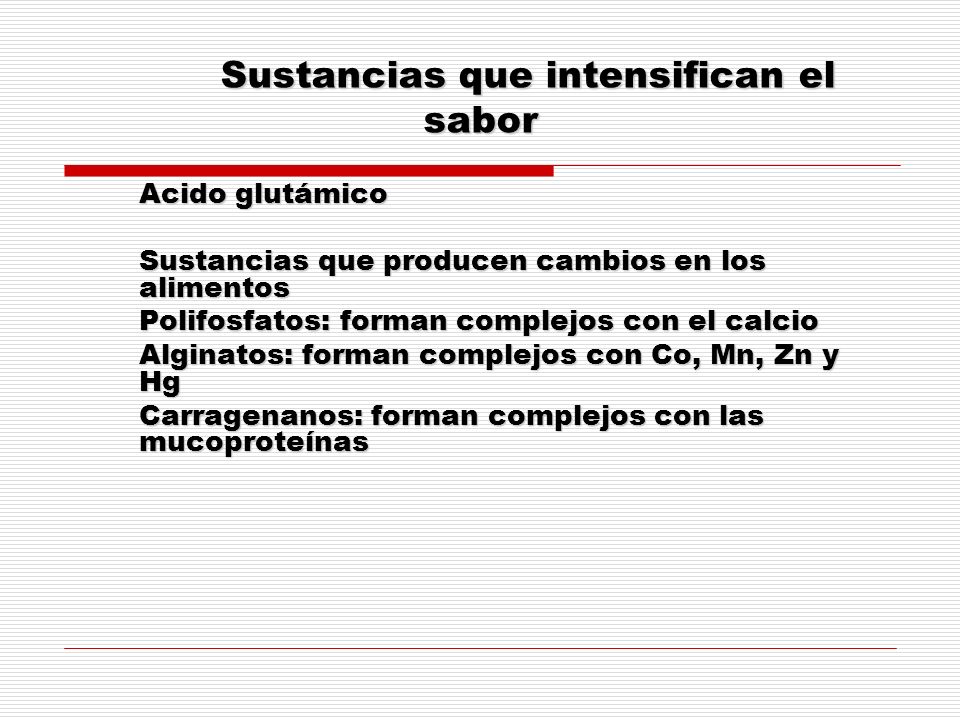 Sustancias que intensifican el sabor

Acido glutámico

Sustancias que producen cambios en los alimentos

Polifosfatos: forman complejos con el calcio

Alginatos: forman complejos con Co, Mn, Zn y Hg

Carragenanos: forman complejos con las mucoproteínas